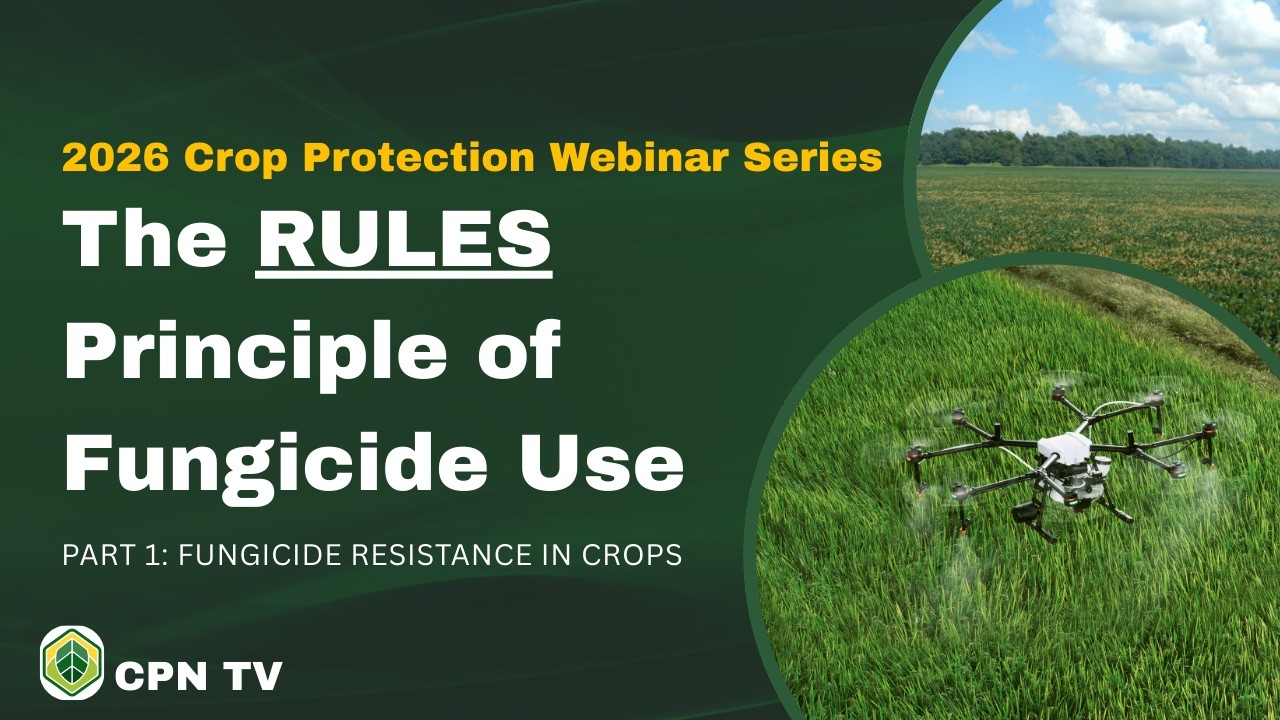 2026 Crop Protection Webinar Series

The RULES Principle of Fungicide Use

PART 1: FUNGICIDE RESISTANCE IN CROPS

CPN TV